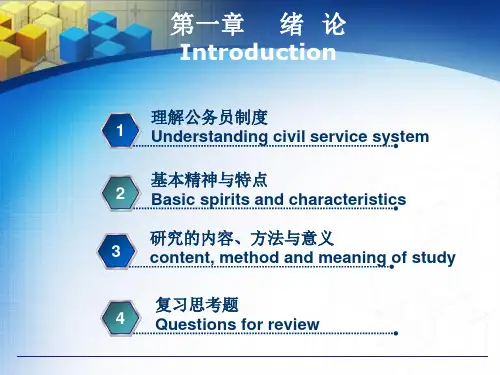 第一章 绪 论
Introduction

1
理解公务员制度
Understanding civil service system

2
基本精神与特点
Basic spirits and characteristics

3
研究的内容、方法与意义
content, method and meaning of study

4
复习思考题
Questions for review